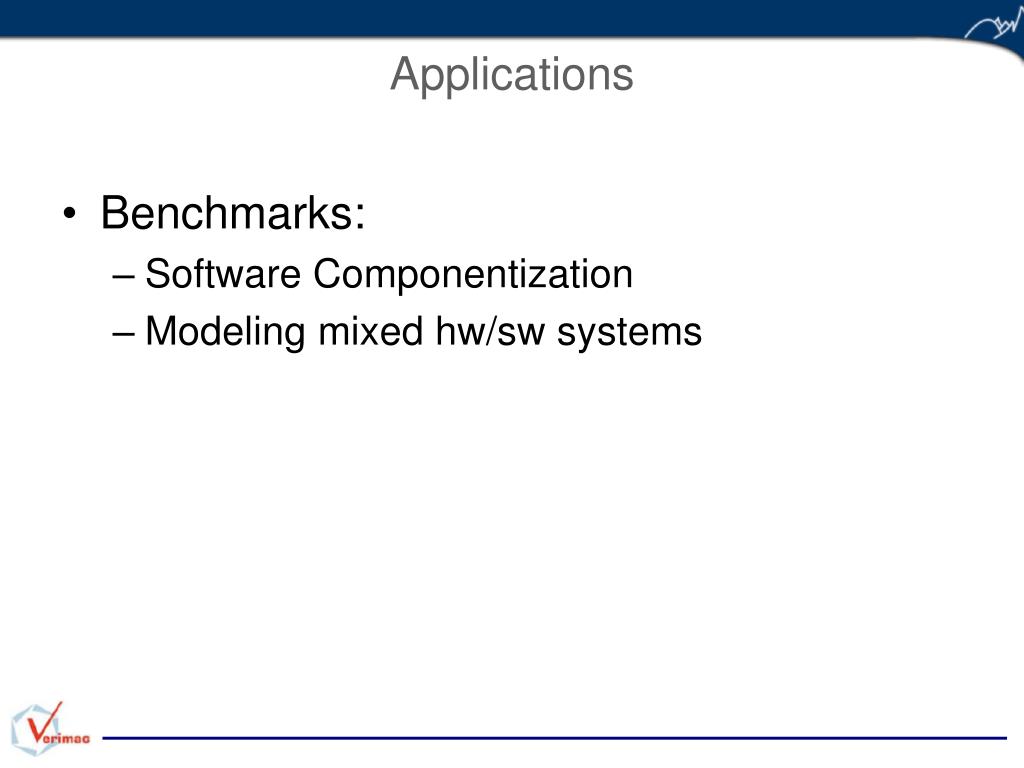 Applications

• Benchmarks:
– Software Componentization
– Modeling mixed hw/sw systems

Verimag